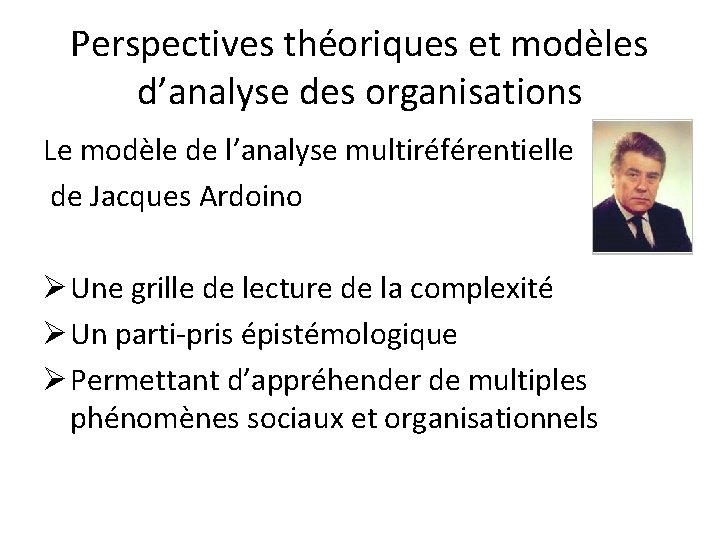 Perspectives théoriques et modèles d'analyse des organisations

Le modèle de l'analyse multiréférentielle de Jacques Ardoino

➢ Une grille de lecture de la complexité
➢ Un parti-pris épistémologique
➢ Permettant d'appréhender de multiples phénomènes sociaux et organisationnels